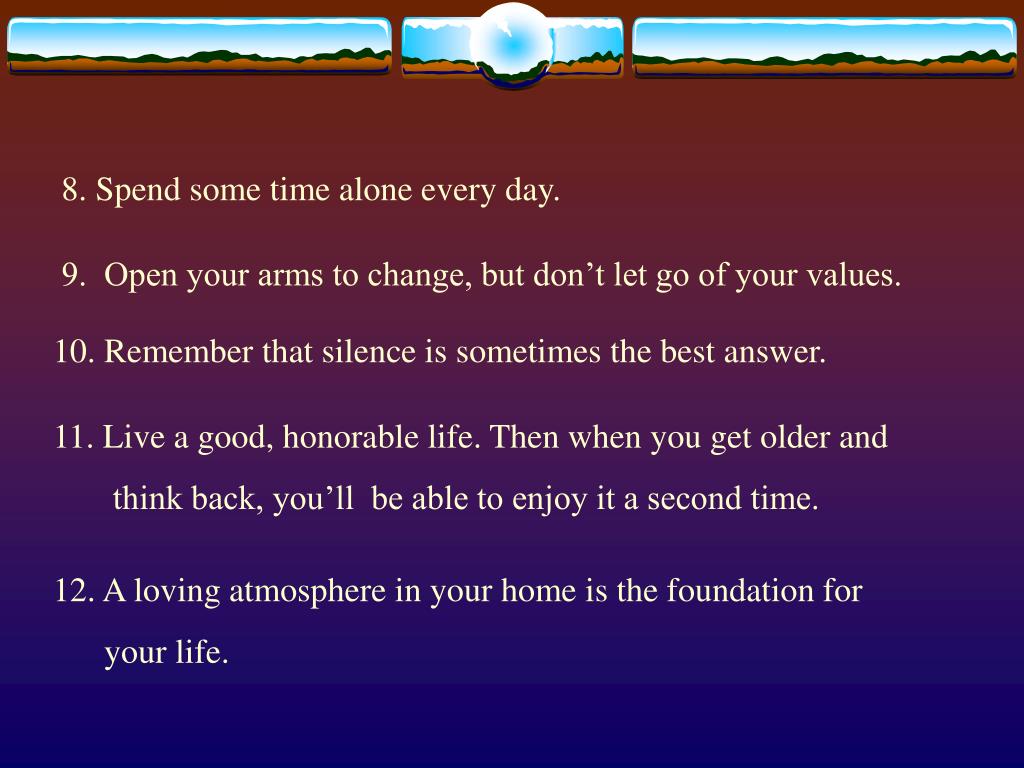 8. Spend some time alone every day.

9. Open your arms to change, but don’t let go of your values.

10. Remember that silence is sometimes the best answer.

11. Live a good, honorable life. Then when you get older and think back, you’ll be able to enjoy it a second time.

12. A loving atmosphere in your home is the foundation for your life.